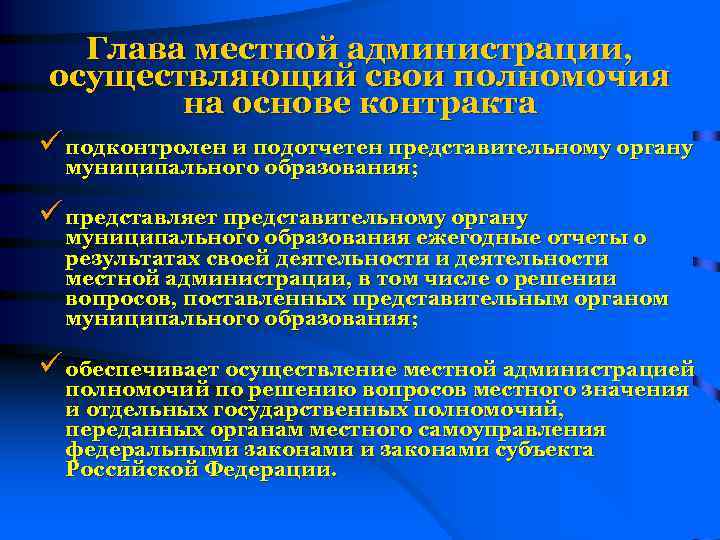 Глава местной администрации, осуществляющий свои полномочия на основе контракта

✓ подконтролен и подотчетен представительному органу муниципального образования;

✓ представляет представительному органу муниципального образования ежегодные отчеты о результатах своей деятельности и деятельности местной администрации, в том числе о решении вопросов, поставленных представительным органом муниципального образования;

✓ обеспечивает осуществление местной администрацией полномочий по решению вопросов местного значения и отдельных государственных полномочий, переданных органам местного самоуправления федеральными законами и законами субъекта Российской Федерации.